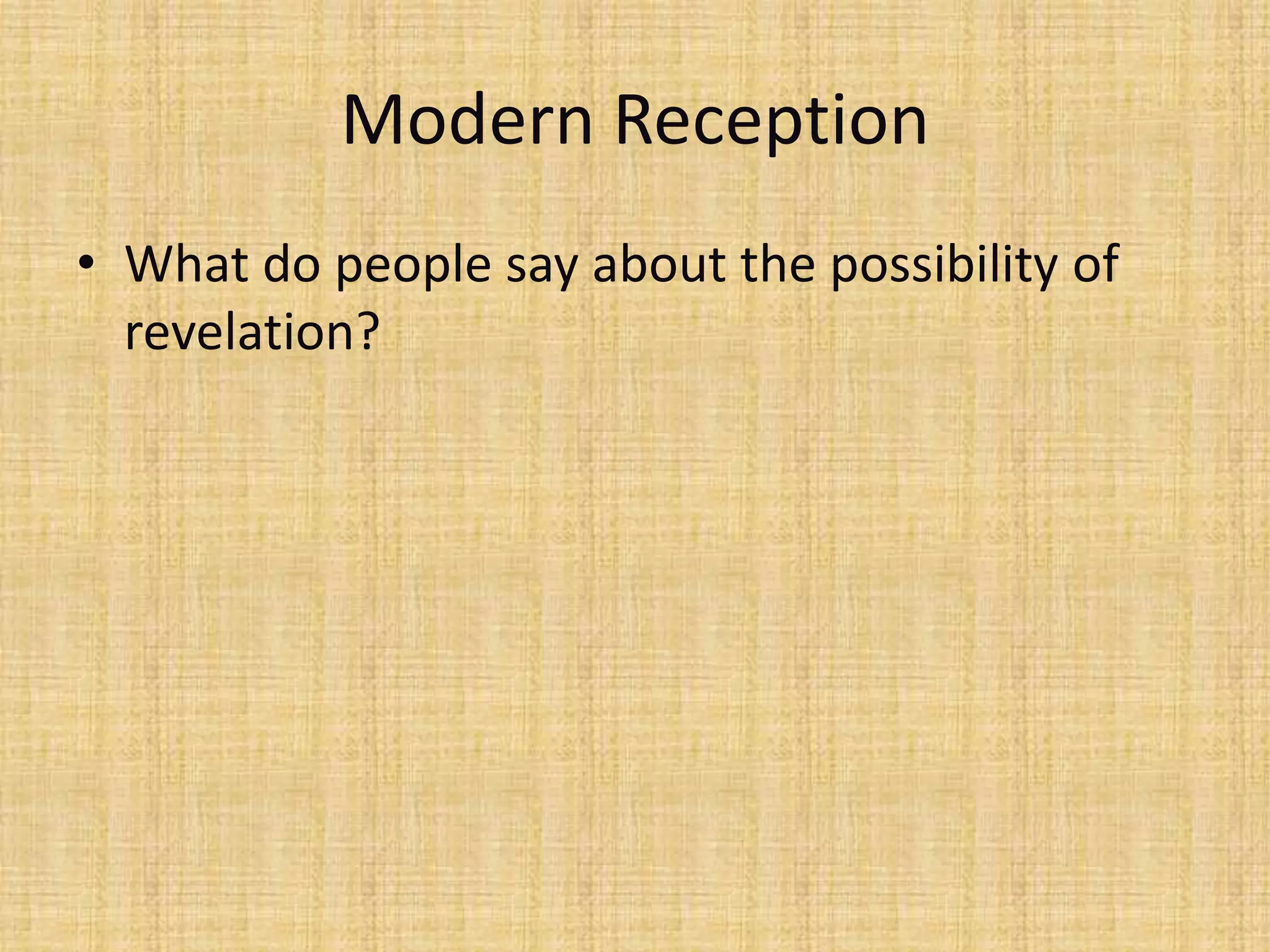 Modern Reception

• What do people say about the possibility of revelation?